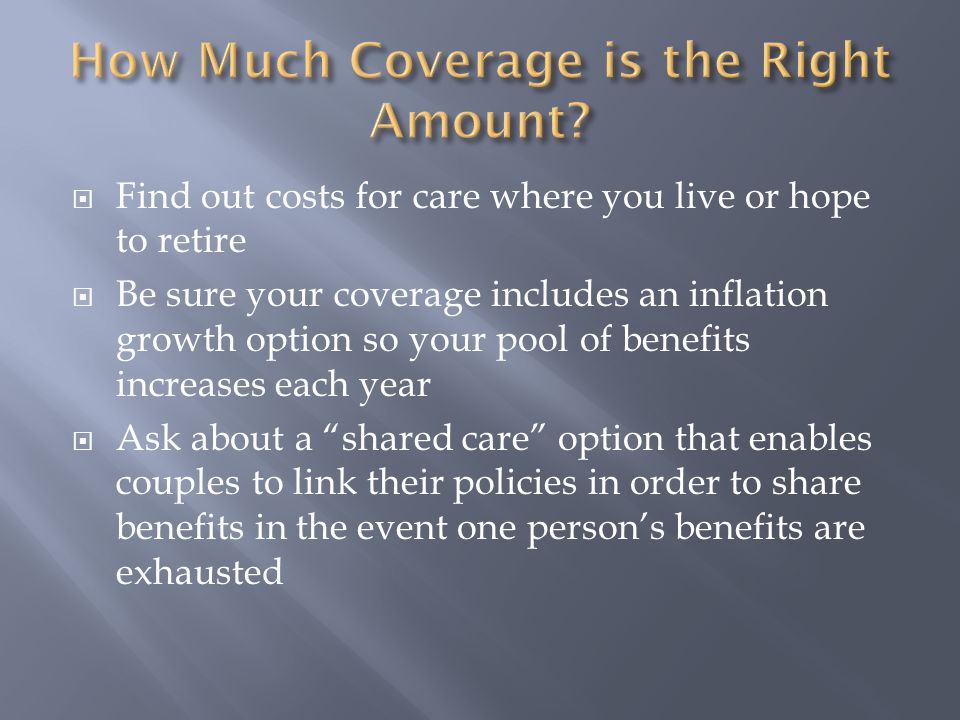 How Much Coverage is the Right Amount?

Find out costs for care where you live or hope to retire

Be sure your coverage includes an inflation growth option so your pool of benefits increases each year

Ask about a “shared care” option that enables couples to link their policies in order to share benefits in the event one person’s benefits are exhausted